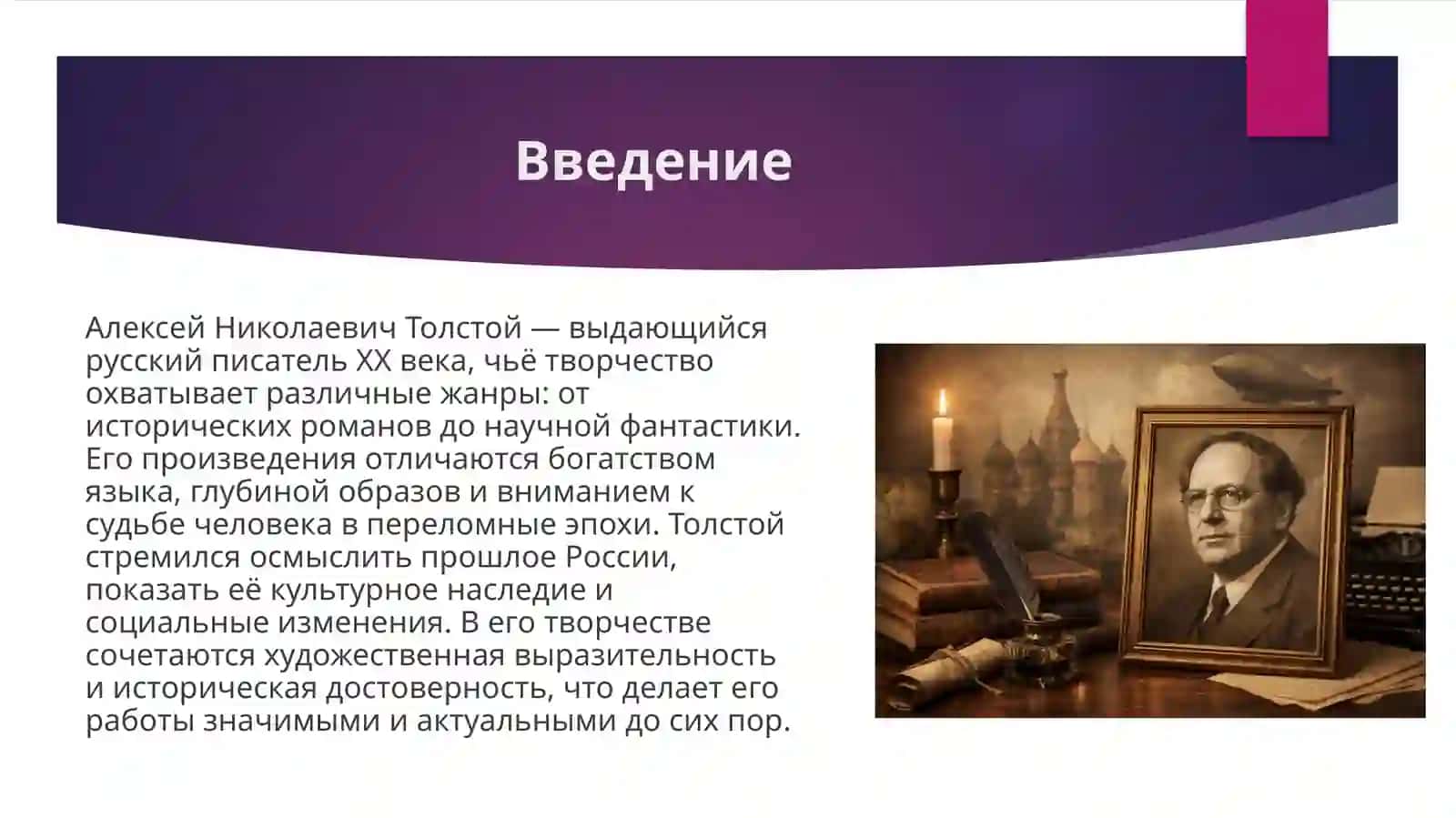 Введение

Алексей Николаевич Толстой — выдающийся русский писатель XX века, чьё творчество охватывает различные жанры: от исторических романов до научной фантастики. Его произведения отличаются богатством языка, глубиной образов и вниманием к судьбе человека в переломные эпохи. Толстой стремился осмыслить прошлое России, показать её культурное наследие и социальные изменения. В его творчестве сочетаются художественная выразительность и историческая достоверность, что делает его работы значимыми и актуальными до сих пор.